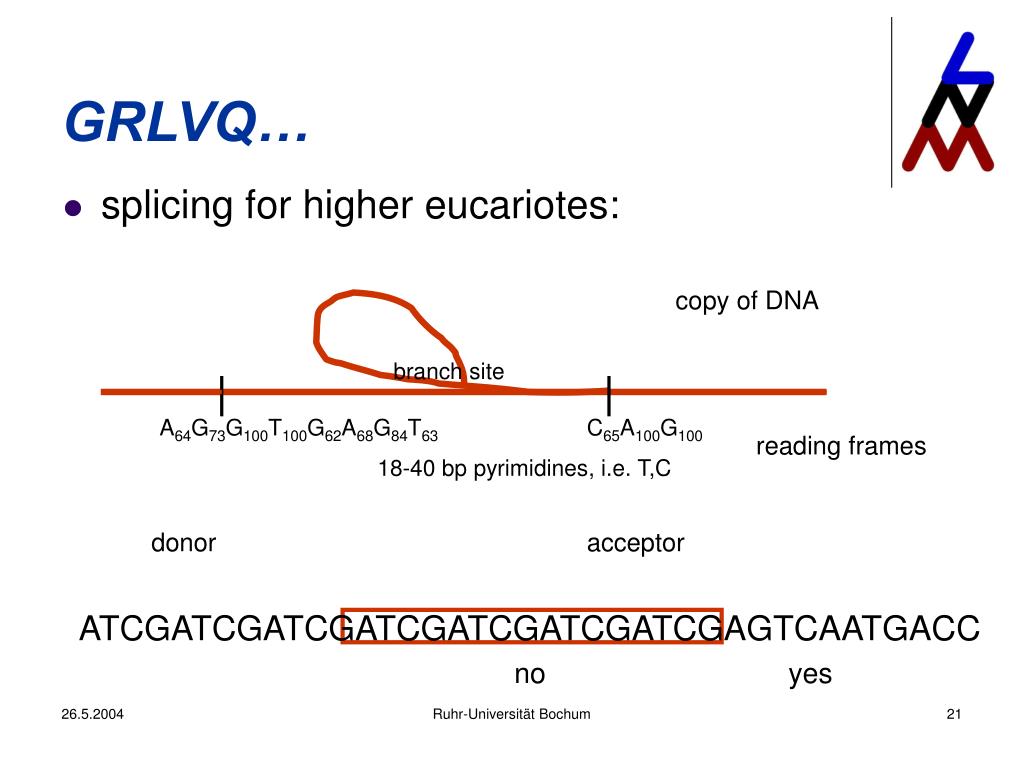 GRLVQ…

splicing for higher eucariotes:

copy of DNA

branch site

$A_{64}G_{73}G_{100}T_{100}G_{62}A_{68}G_{84}T_{63}$

$C_{65}A_{100}G_{100}$

reading frames

18-40 bp pyrimidines, i.e. T,C

donor

acceptor

ATCGATCGATCGATCGATCGATCGATCGAGTCAATGACC

no

yes

26.5.2004

Ruhr-Universität Bochum

21